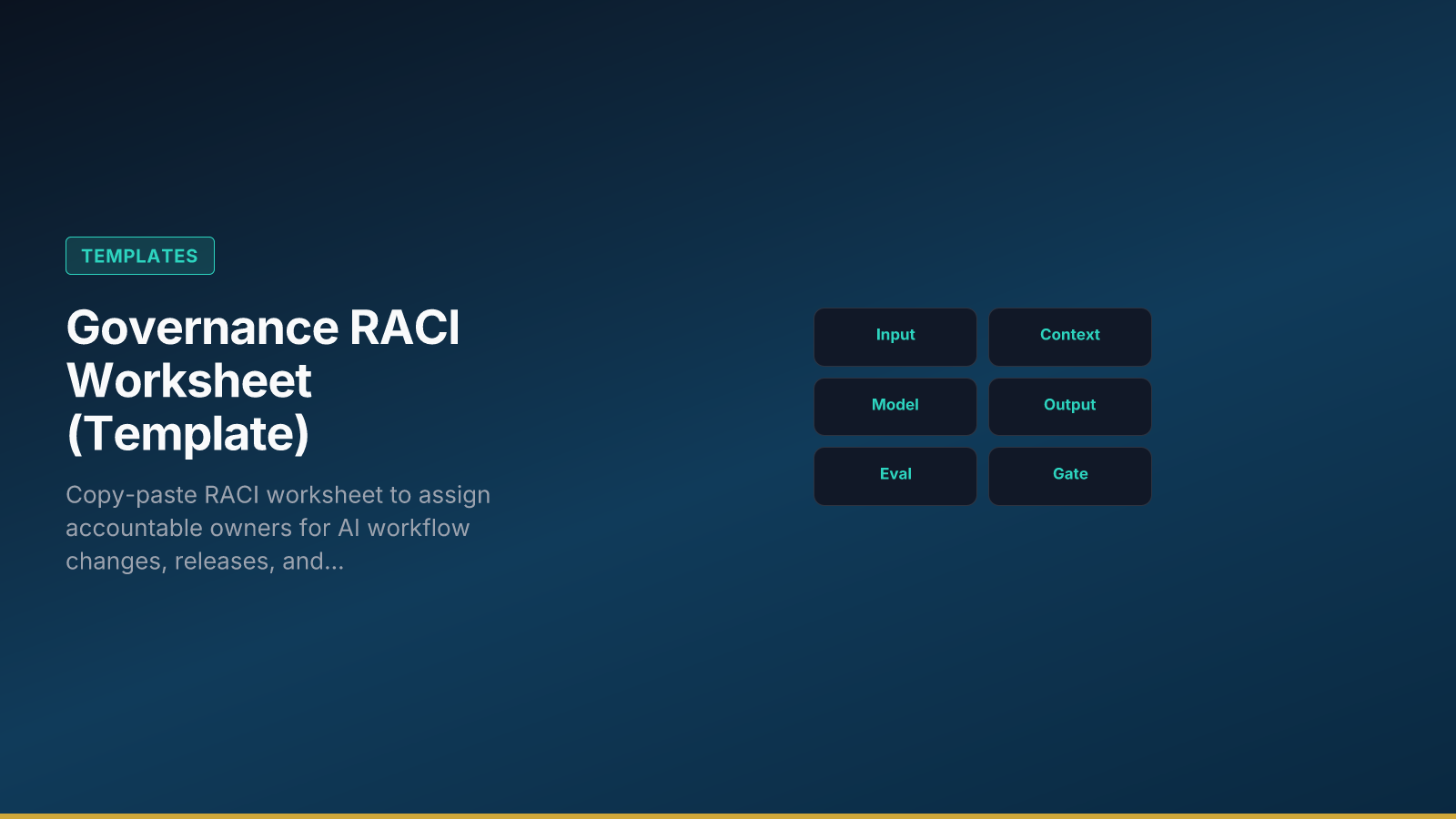 TEMPLATES

Governance RACI Worksheet (Template)

Copy-paste RACI worksheet to assign accountable owners for AI workflow changes, releases, and...

Input
Context
Model
Output
Eval
Gate